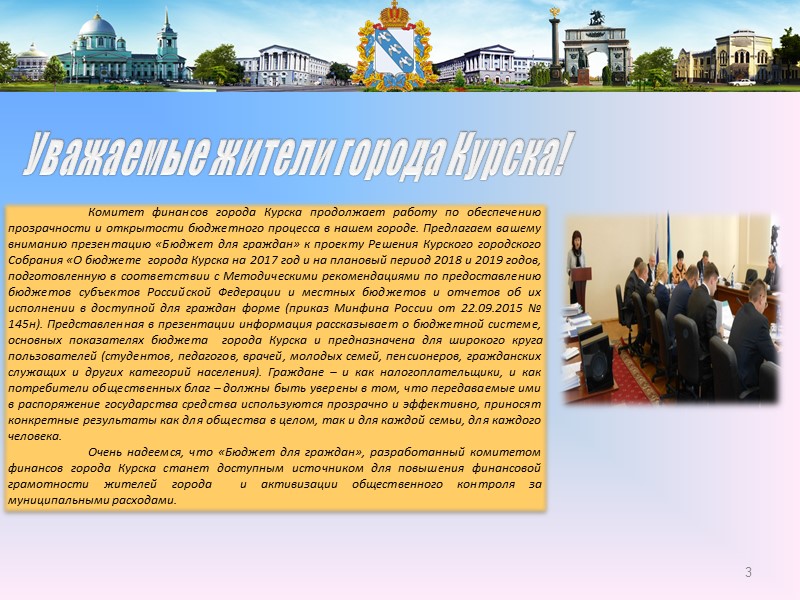 Уважаемые жители города Курска!

Комитет финансов города Курска продолжает работу по обеспечению прозрачности и открытости бюджетного процесса в нашем городе. Предлагаем вашему вниманию презентацию «Бюджет для граждан» к проекту Решения Курского городского Собрания «О бюджете города Курска на 2017 год и на плановый период 2018 и 2019 годов, подготовленную в соответствии с Методическими рекомендациями по предоставлению бюджетов субъектов Российской Федерации и местных бюджетов и отчетов об их исполнении в доступной для граждан форме (приказ Минфина России от 22.09.2015 № 145н). Представленная в презентации информация рассказывает о бюджетной системе, основных показателях бюджета города Курска и предназначена для широкого круга пользователей (студентов, педагогов, врачей, молодых семей, пенсионеров, гражданских служащих и других категорий населения). Граждане – и как налогоплательщики, и как потребители общественных благ – должны быть уверены в том, что передаваемые ими в распоряжение государства средства используются прозрачно и эффективно, приносят конкретные результаты как для общества в целом, так и для каждой семьи, для каждого человека.

Очень надеемся, что «Бюджет для граждан», разработанный комитетом финансов города Курска станет доступным источником для повышения финансовой грамотности жителей города и активизации общественного контроля за муниципальными расходами.

3